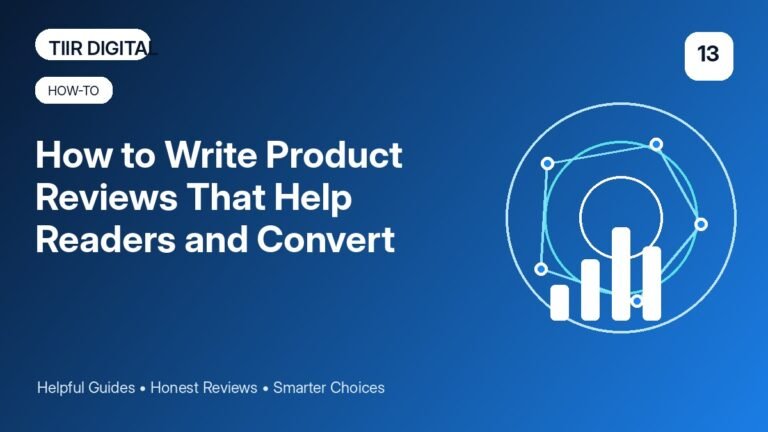 TIIR DIGITAL

13

HOW-TO

How to Write Product Reviews That Help Readers and Convert

Helpful Guides • Honest Reviews • Smarter Choices